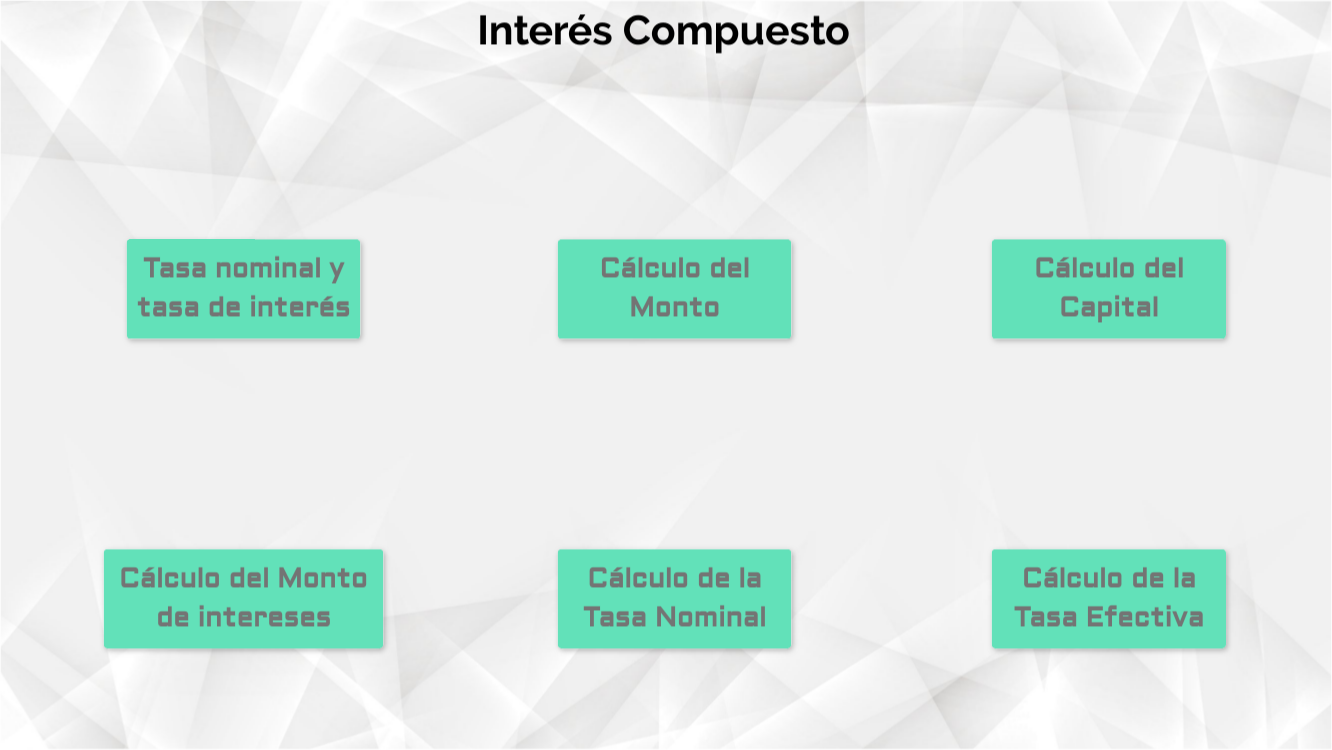 Interés Compuesto

Tasa nominal y tasa de interés

Cálculo del Monto

Cálculo del Capital

Cálculo del Monto de intereses

Cálculo de la Tasa Nominal

Cálculo de la Tasa Efectiva